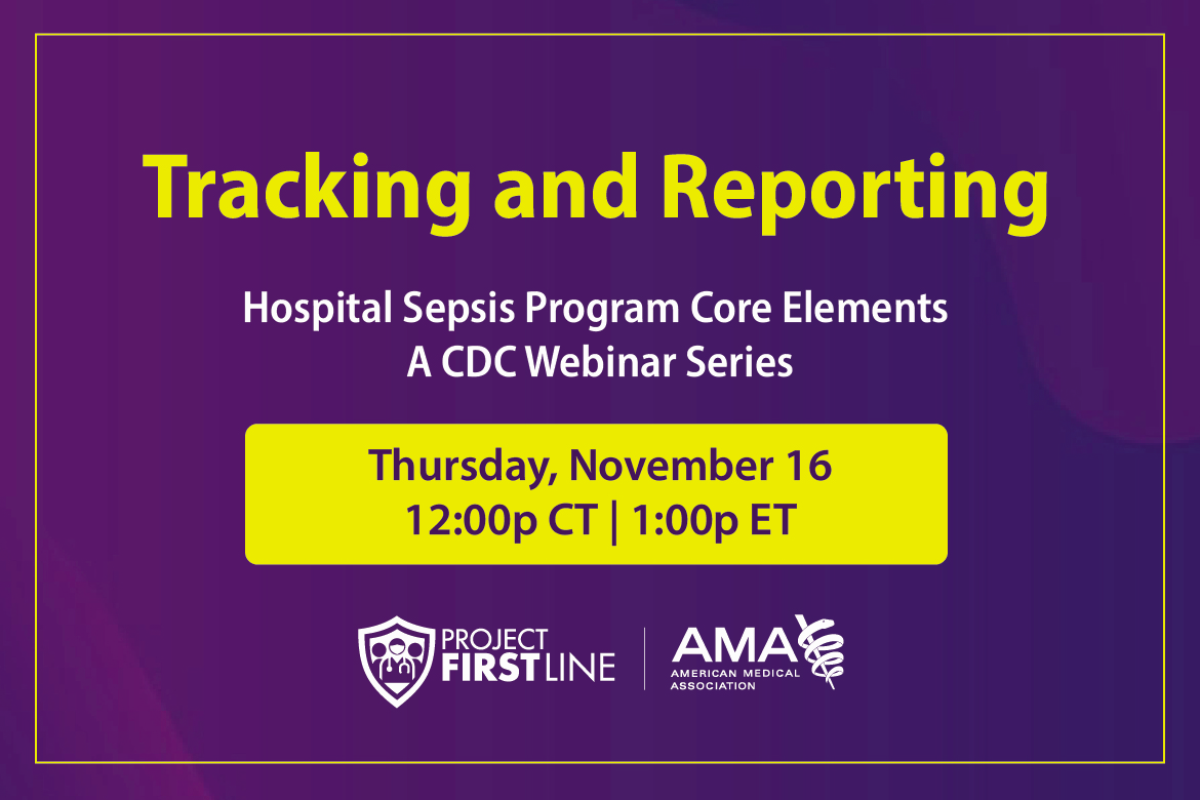 Tracking and Reporting

Hospital Sepsis Program Core Elements
A CDC Webinar Series

Thursday, November 16
12:00p CT | 1:00p ET

PROJECT FIRSTLINE

AMA AMERICAN MEDICAL ASSOCIATION